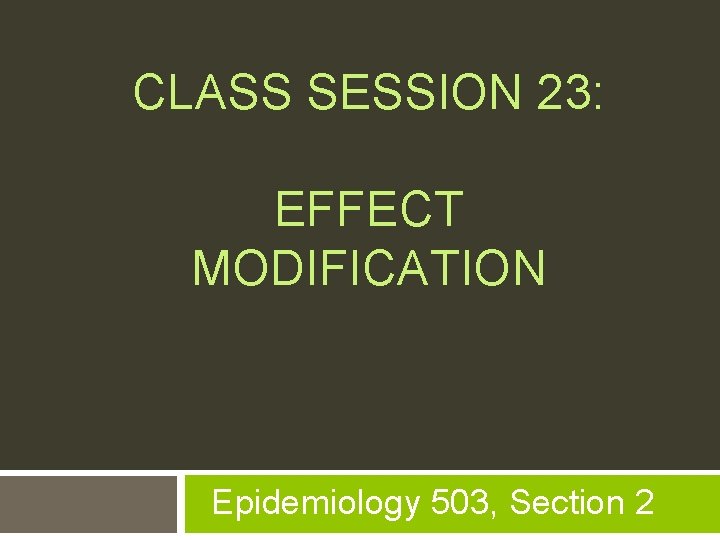 CLASS SESSION 23:

EFFECT MODIFICATION

Epidemiology 503, Section 2